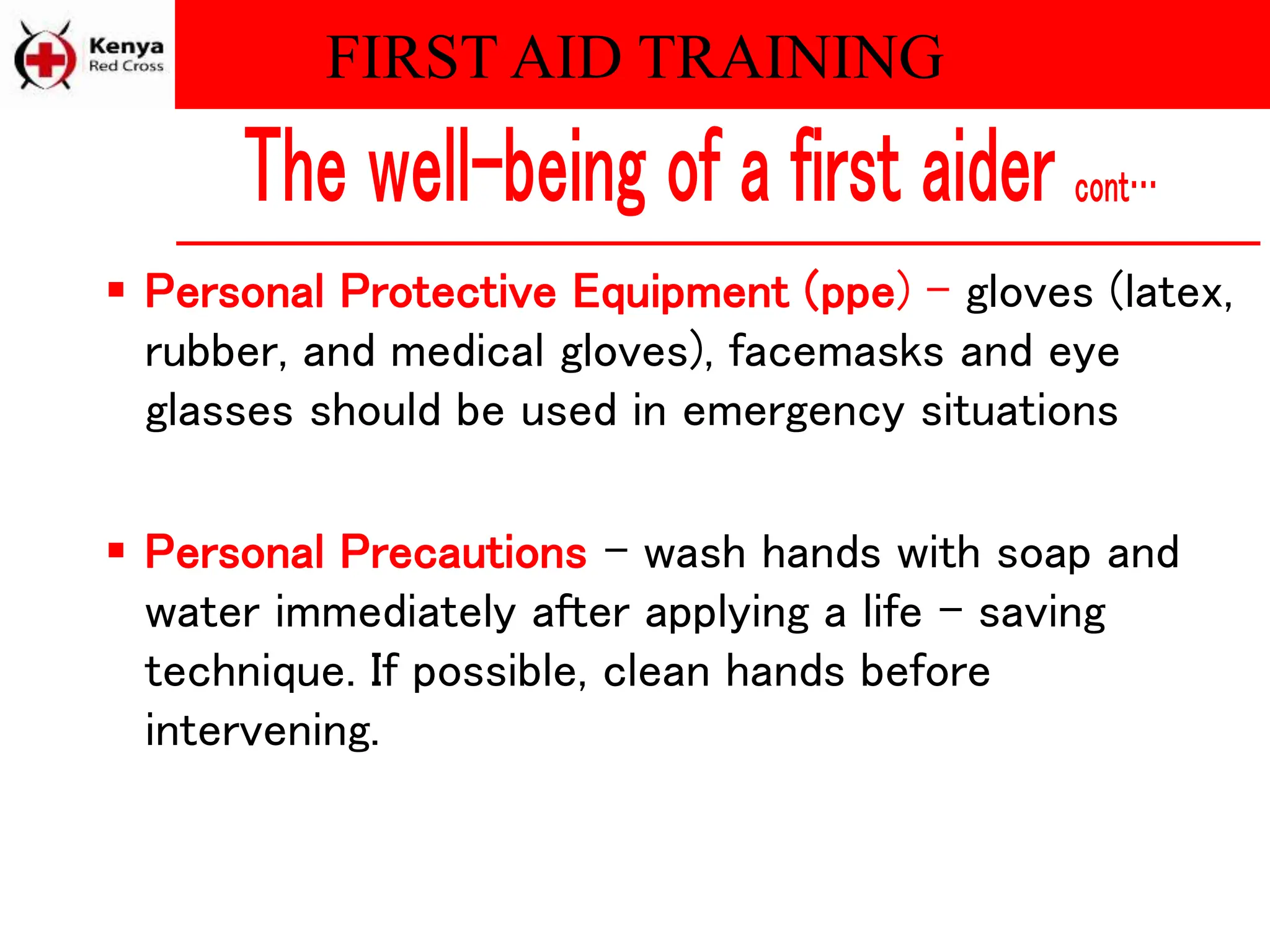 Kenya
Red Cross

FIRST AID TRAINING

The well-being of a first aider cont…

▪ Personal Protective Equipment (ppe) – gloves (latex, rubber, and medical gloves), facemasks and eye glasses should be used in emergency situations

▪ Personal Precautions – wash hands with soap and water immediately after applying a life – saving technique. If possible, clean hands before intervening.